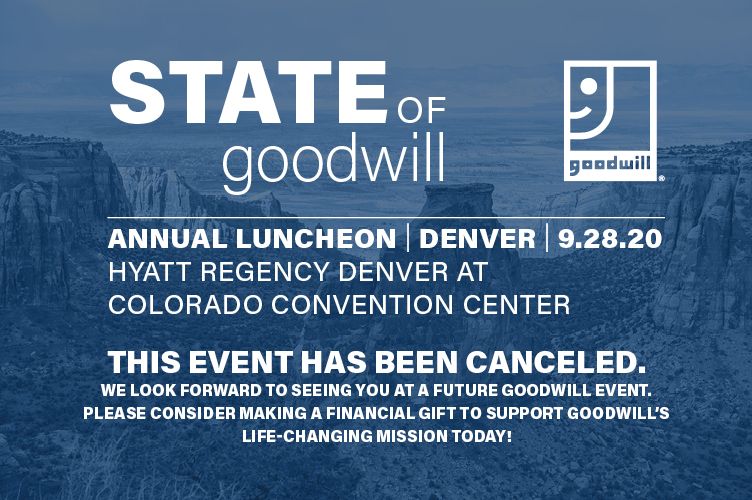 STATE OF goodwill

goodwill®

ANNUAL LUNCHEON | DENVER | 9.28.20
HYATT REGENCY DENVER AT COLORADO CONVENTION CENTER

THIS EVENT HAS BEEN CANCELED.
WE LOOK FORWARD TO SEEING YOU AT A FUTURE GOODWILL EVENT. PLEASE CONSIDER MAKING A FINANCIAL GIFT TO SUPPORT GOODWILL'S LIFE-CHANGING MISSION TODAY!